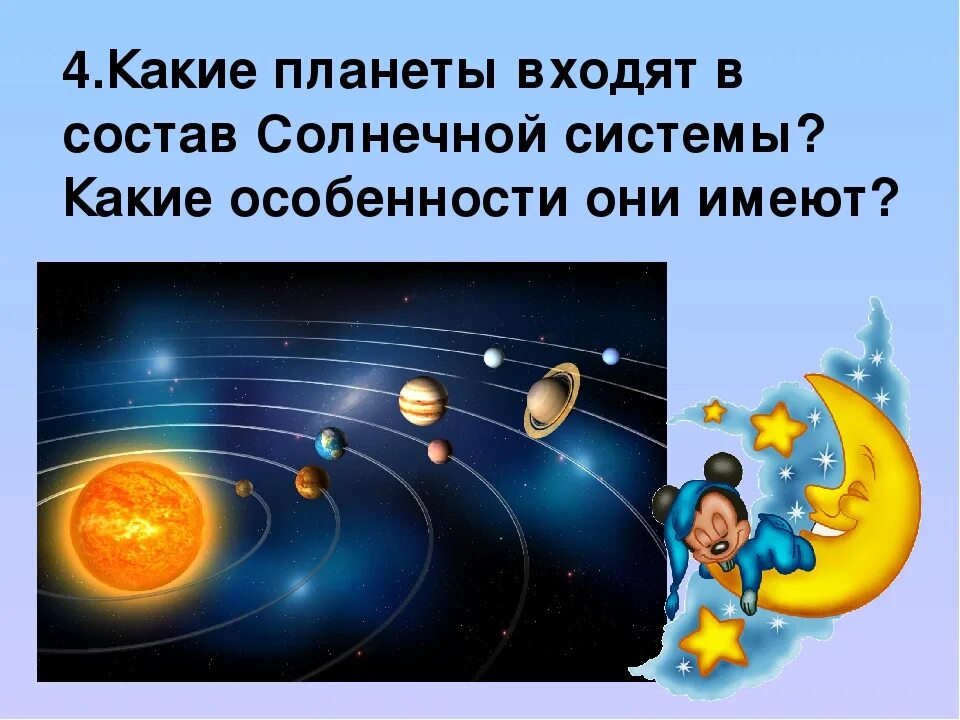 4.Какие планеты входят в состав Солнечной системы? Какие особенности они имеют?